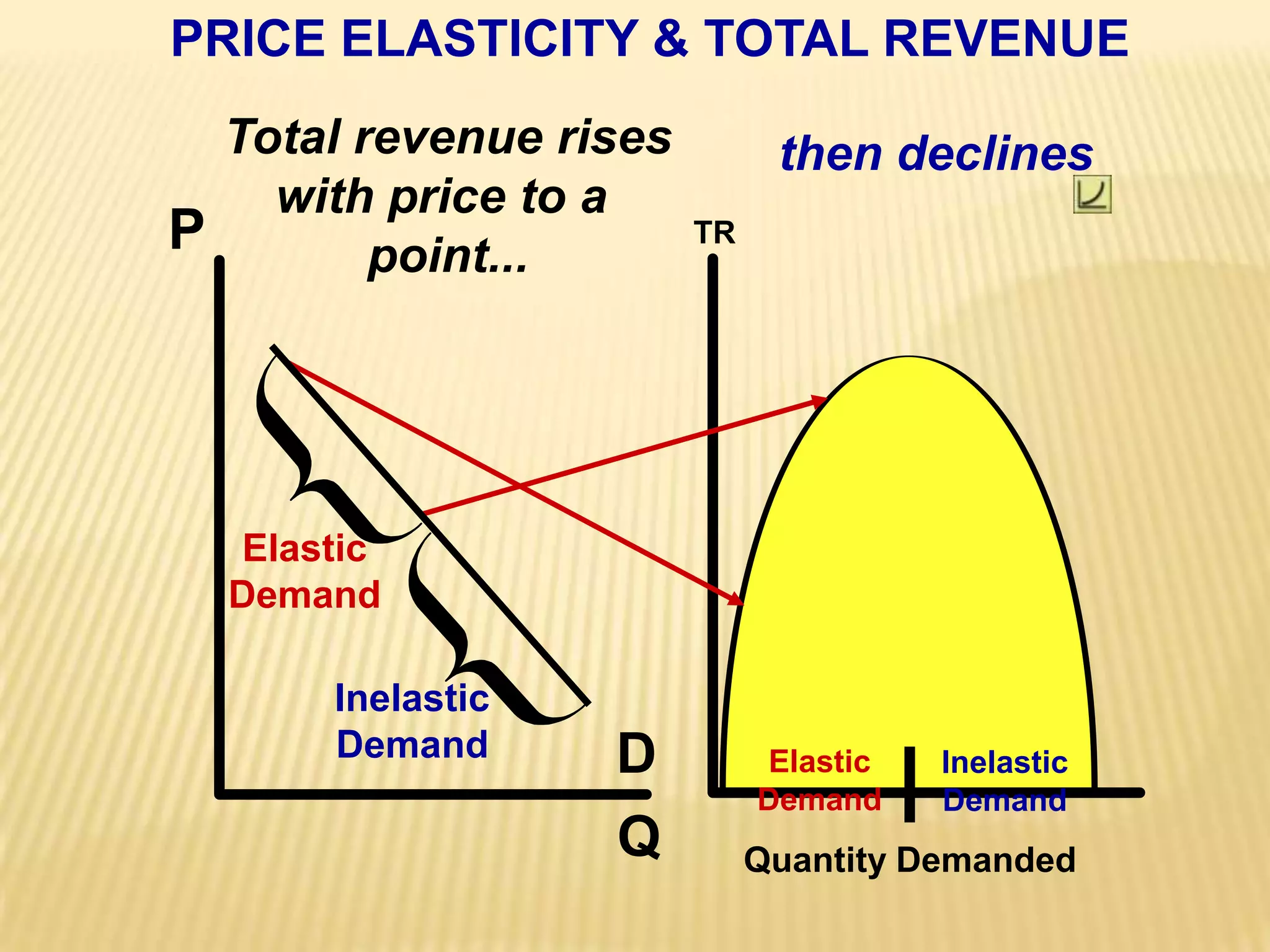 PRICE ELASTICITY & TOTAL REVENUE

Total revenue rises with price to a point...

then declines

P

TR

Elastic Demand

Inelastic Demand

D

Q

Elastic Demand

Inelastic Demand

Quantity Demanded